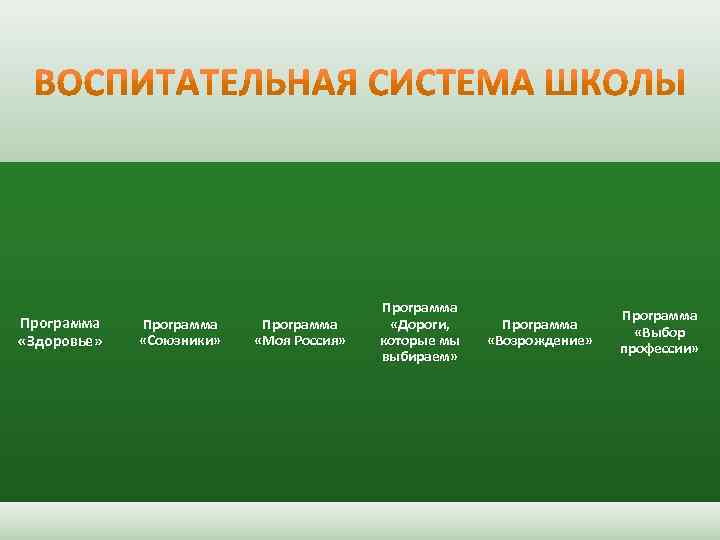 ВОСПИТАТЕЛЬНАЯ СИСТЕМА ШКОЛЫ

Программа «Здоровье»

Программа «Союзники»

Программа «Моя Россия»

Программа «Дороги, которые мы выбираем»

Программа «Возрождение»

Программа «Выбор профессии»